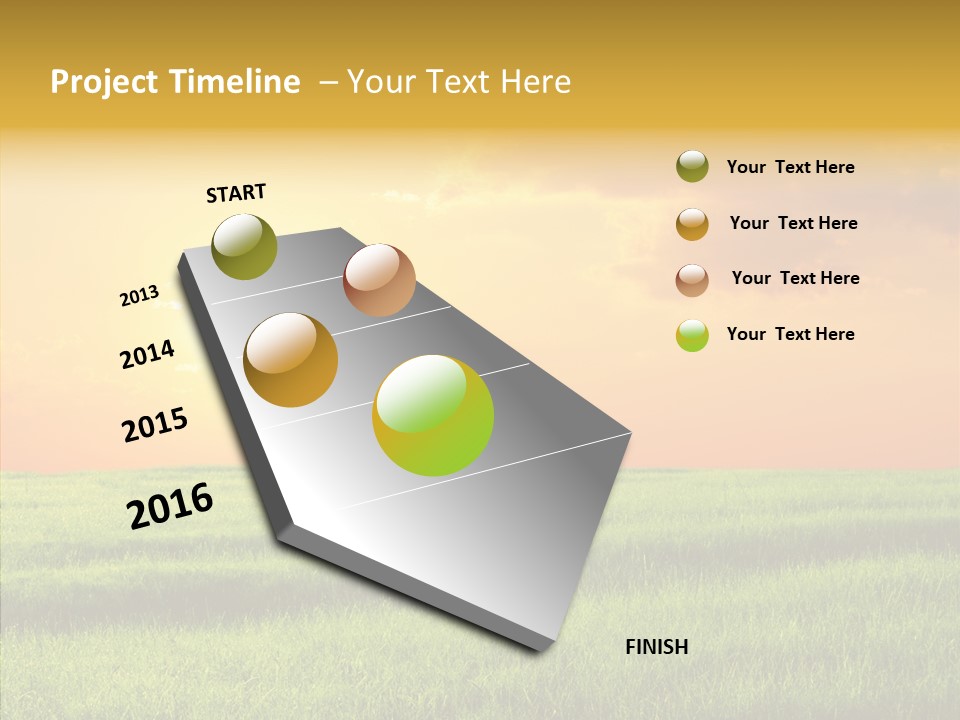 Project Timeline – Your Text Here

START

2013

2014

2015

2016

FINISH

Your Text Here

Your Text Here

Your Text Here

Your Text Here